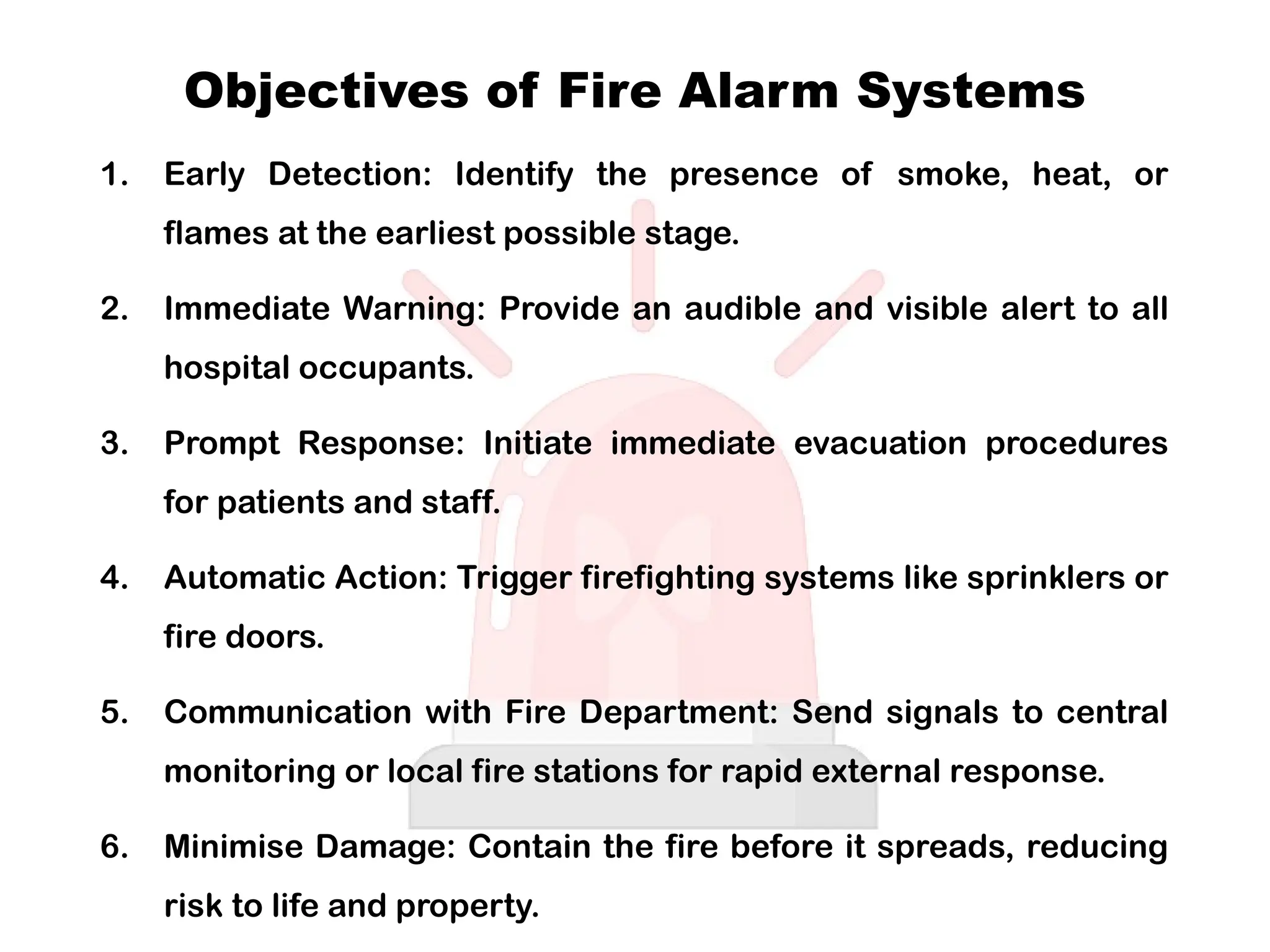 Objectives of Fire Alarm Systems

1. Early Detection: Identify the presence of smoke, heat, or flames at the earliest possible stage.

2. Immediate Warning: Provide an audible and visible alert to all hospital occupants.

3. Prompt Response: Initiate immediate evacuation procedures for patients and staff.

4. Automatic Action: Trigger firefighting systems like sprinklers or fire doors.

5. Communication with Fire Department: Send signals to central monitoring or local fire stations for rapid external response.

6. Minimise Damage: Contain the fire before it spreads, reducing risk to life and property.